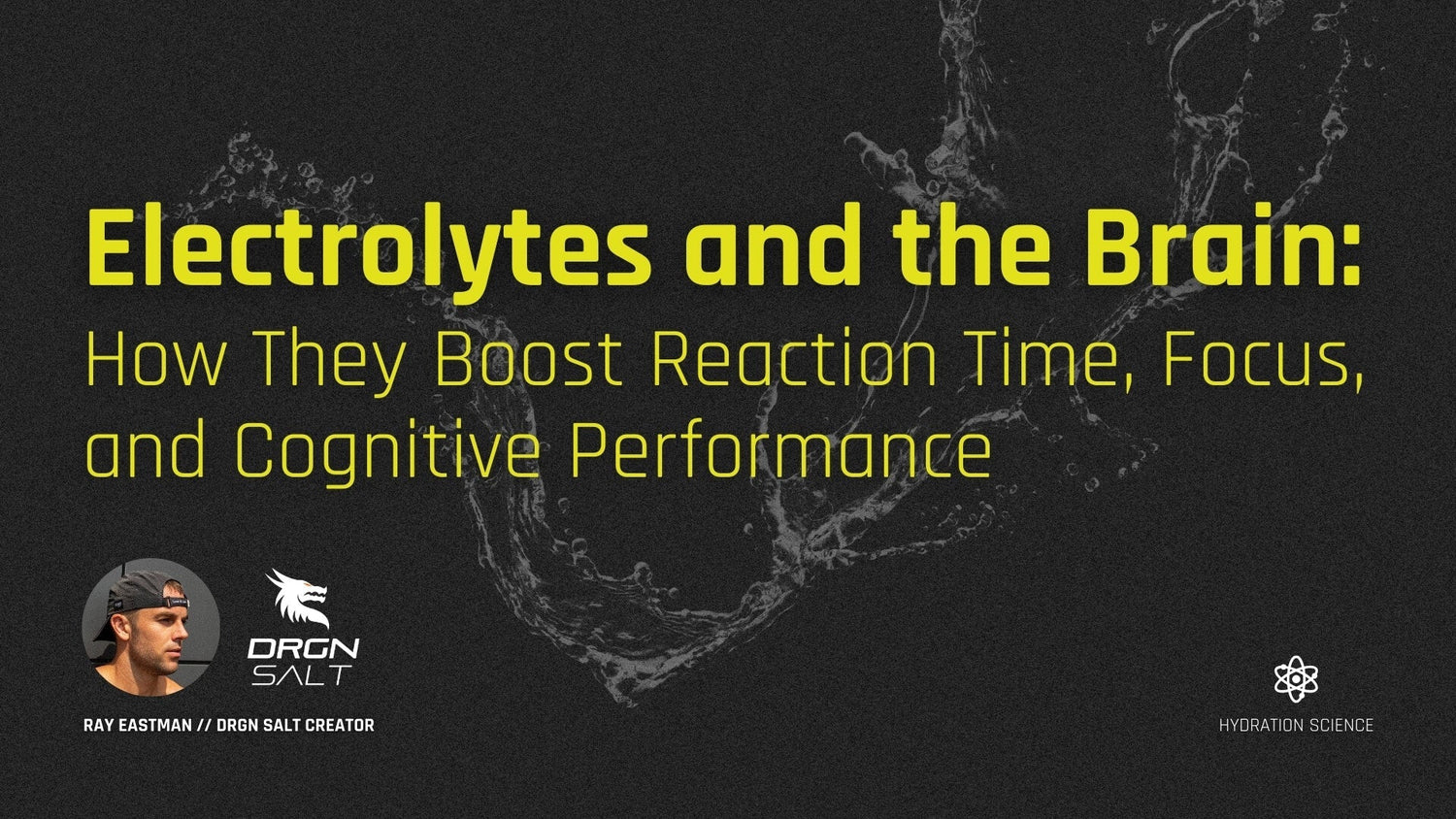 Electrolytes and the Brain:
How They Boost Reaction Time, Focus, and Cognitive Performance

DRGN SALT

RAY EASTMAN // DRGN SALT CREATOR

HYDRATION SCIENCE